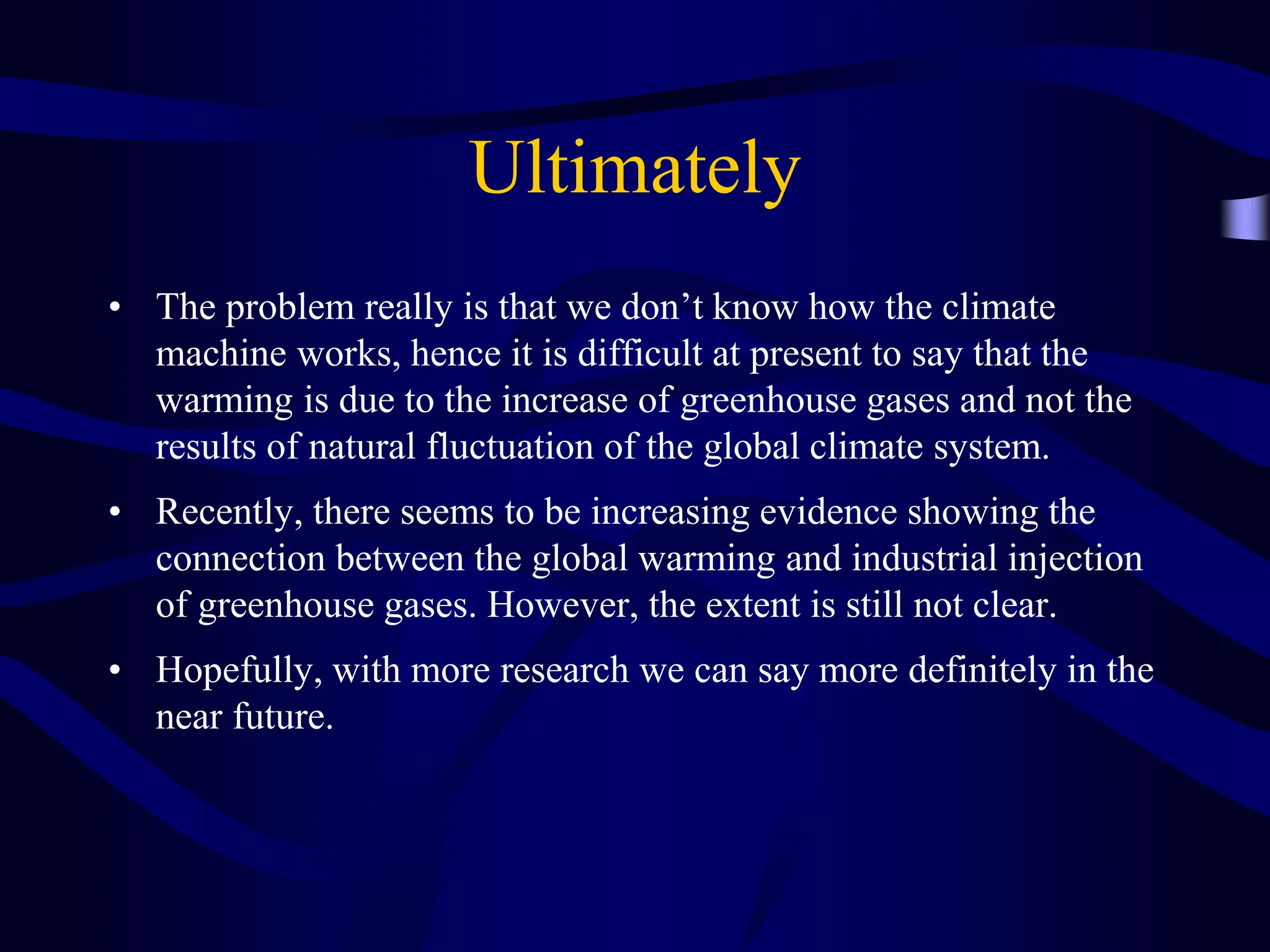 Ultimately

• The problem really is that we don’t know how the climate machine works, hence it is difficult at present to say that the warming is due to the increase of greenhouse gases and not the results of natural fluctuation of the global climate system.

• Recently, there seems to be increasing evidence showing the connection between the global warming and industrial injection of greenhouse gases. However, the extent is still not clear.

• Hopefully, with more research we can say more definitely in the near future.